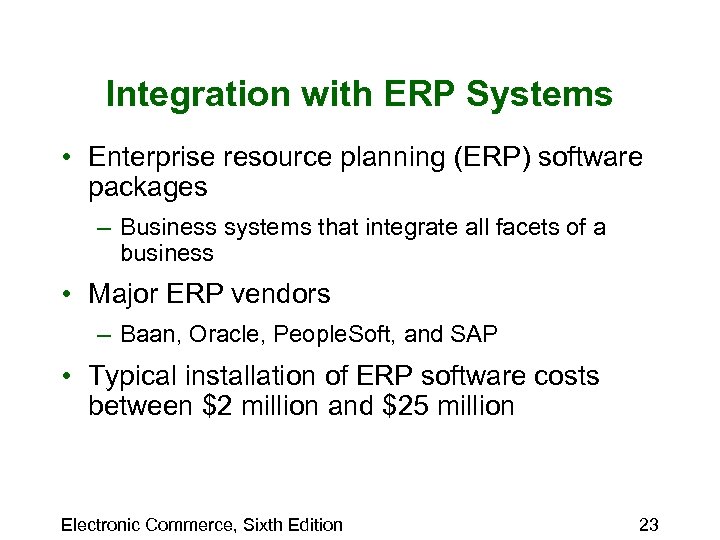 Integration with ERP Systems

• Enterprise resource planning (ERP) software packages
  – Business systems that integrate all facets of a business
• Major ERP vendors
  – Baan, Oracle, PeopleSoft, and SAP
• Typical installation of ERP software costs between \$2 million and \$25 million

Electronic Commerce, Sixth Edition

23